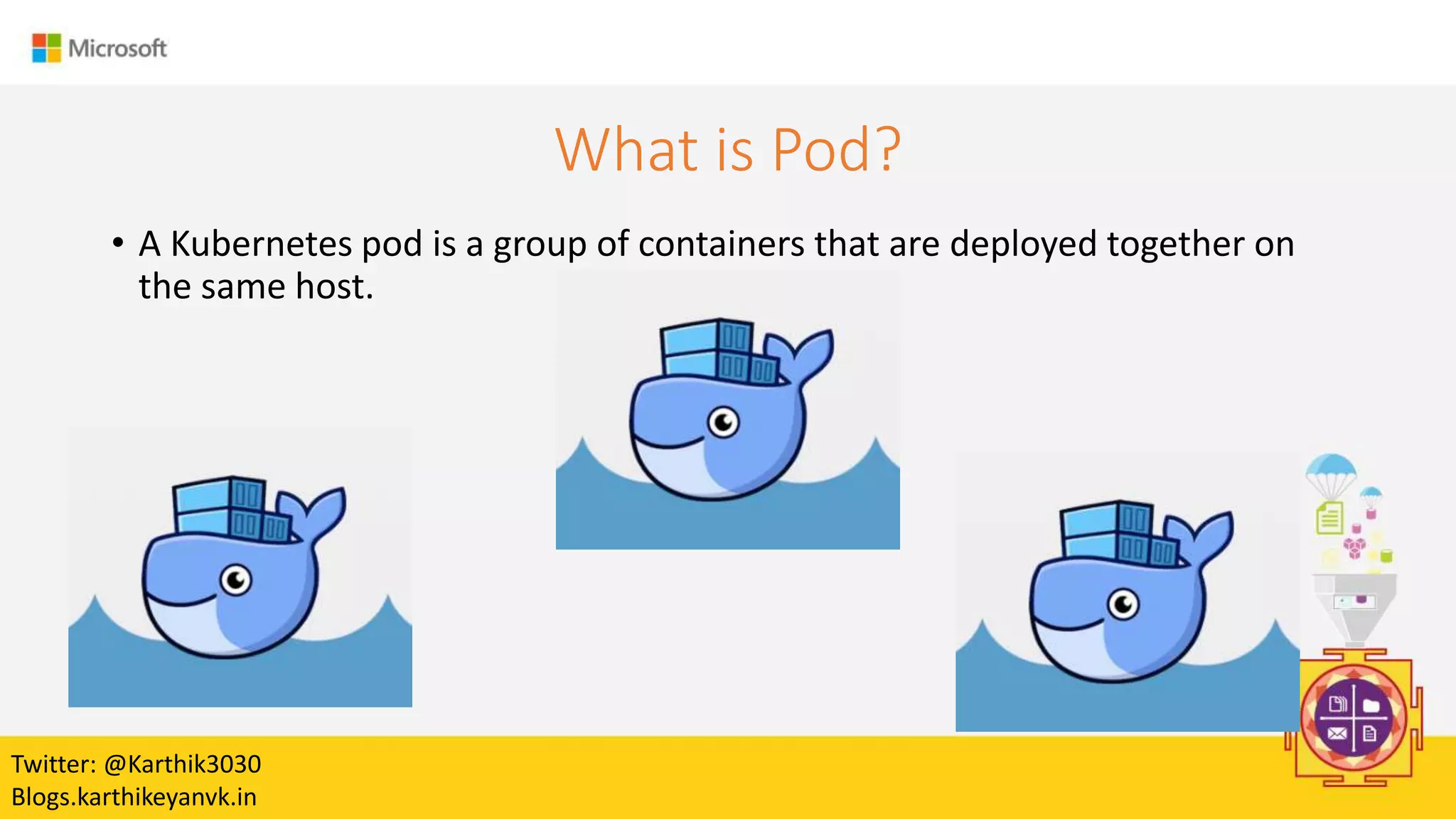 Microsoft

What is Pod?

• A Kubernetes pod is a group of containers that are deployed together on the same host.

Twitter: @Karthik3030
Blogs.karthikeyanvk.in